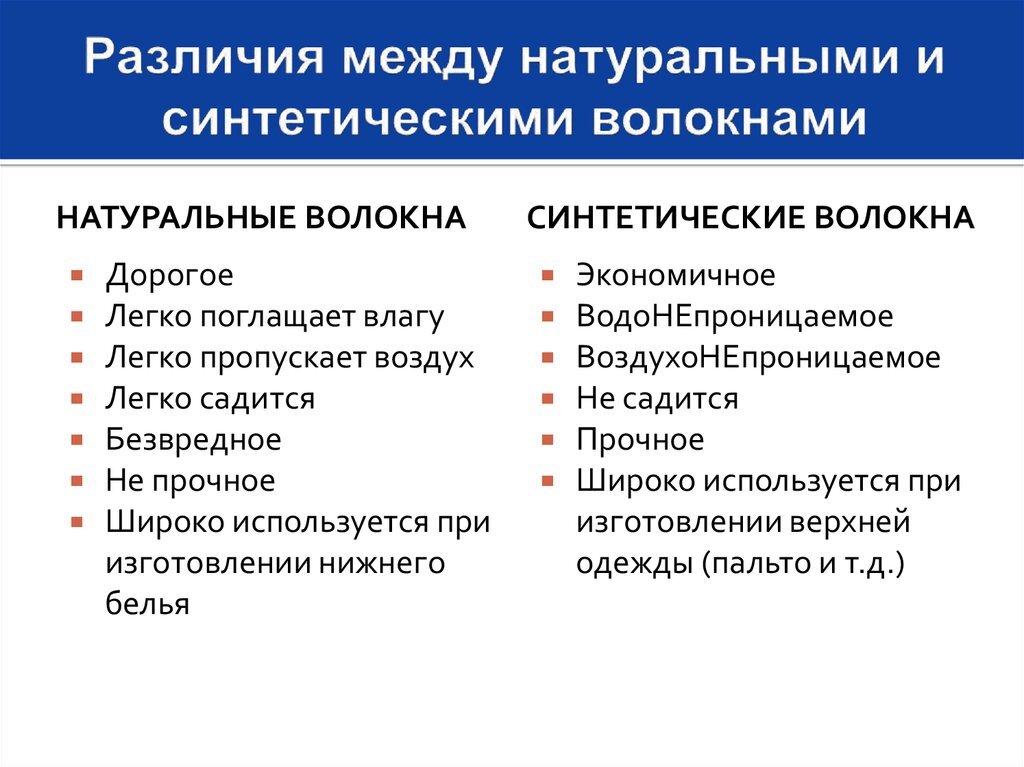 Различия между натуральными и синтетическими волокнами

НАТУРАЛЬНЫЕ ВОЛОКНА

- Дорогое
- Легко поглащает влагу
- Легко пропускает воздух
- Легко садится
- Безвредное
- Не прочное
- Широко используется при изготовлении нижнего белья

СИНТЕТИЧЕСКИЕ ВОЛОКНА

- Экономичное
- ВодоНЕпроницаемое
- ВоздухоНЕпроницаемое
- Не садится
- Прочное
- Широко используется при изготовлении верхней одежды (пальто и т.д.)